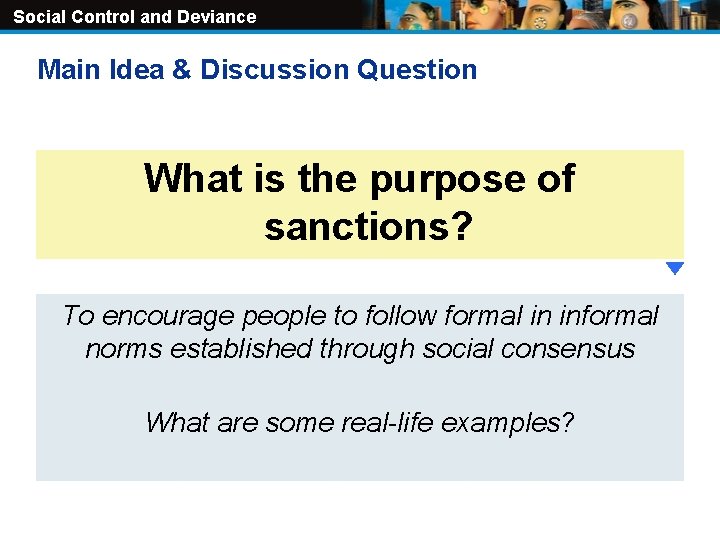 Social Control and Deviance

Main Idea & Discussion Question

What is the purpose of sanctions?

To encourage people to follow formal in informal norms established through social consensus

What are some real-life examples?